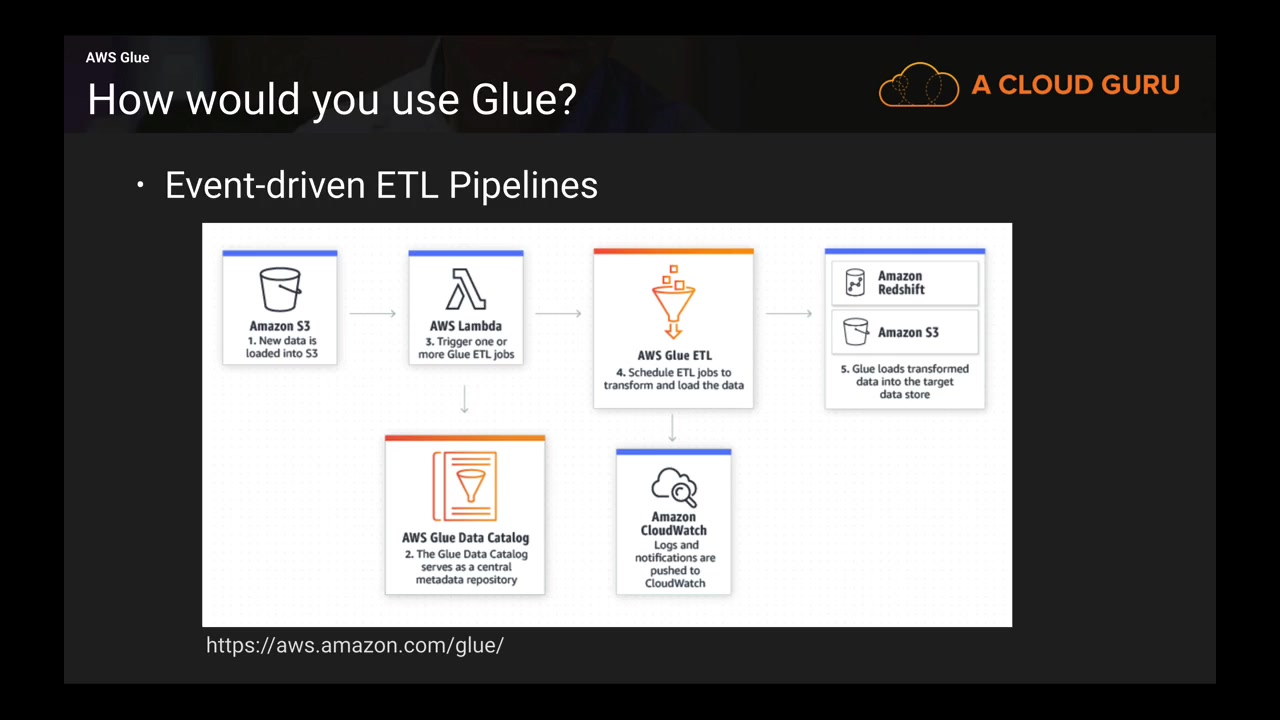 AWS Glue

How would you use Glue?

A CLOUD GURU

• Event-driven ETL Pipelines

Amazon S3
1. New data is loaded into S3

AWS Lambda
3. Trigger one or more Glue ETL jobs

AWS Glue ETL
4. Schedule ETL jobs to transform and load the data

Amazon Redshift

Amazon S3

5. Glue loads transformed data into the target data store

AWS Glue Data Catalog
2. The Glue Data Catalog serves as a central metadata repository

Amazon CloudWatch
Logs and notifications are pushed to CloudWatch

https://aws.amazon.com/glue/